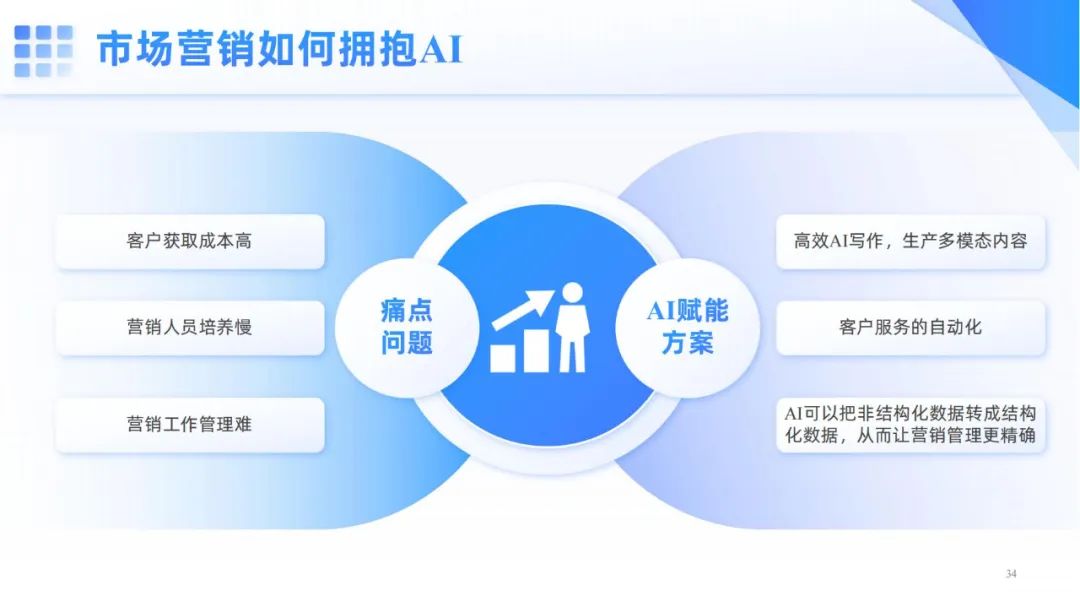 市场营销如何拥抱AI

客户获取成本高

营销人员培养慢

营销工作管理难

痛点问题

AI赋能方案

高效AI写作，生产多模态内容

客户服务的自动化

AI可以把非结构化数据转成结构化数据，从而让营销管理更精确

34